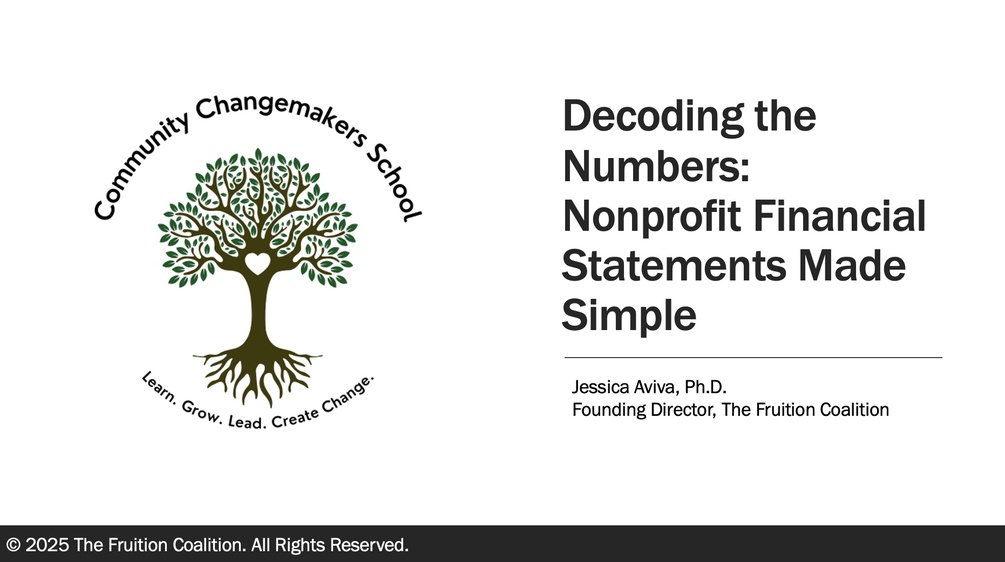 Community Changemakers School

Learn. Grow. Lead. Create Change.

Decoding the Numbers: Nonprofit Financial Statements Made Simple

Jessica Aviva, Ph.D.
Founding Director, The Fruition Coalition

© 2025 The Fruition Coalition. All Rights Reserved.